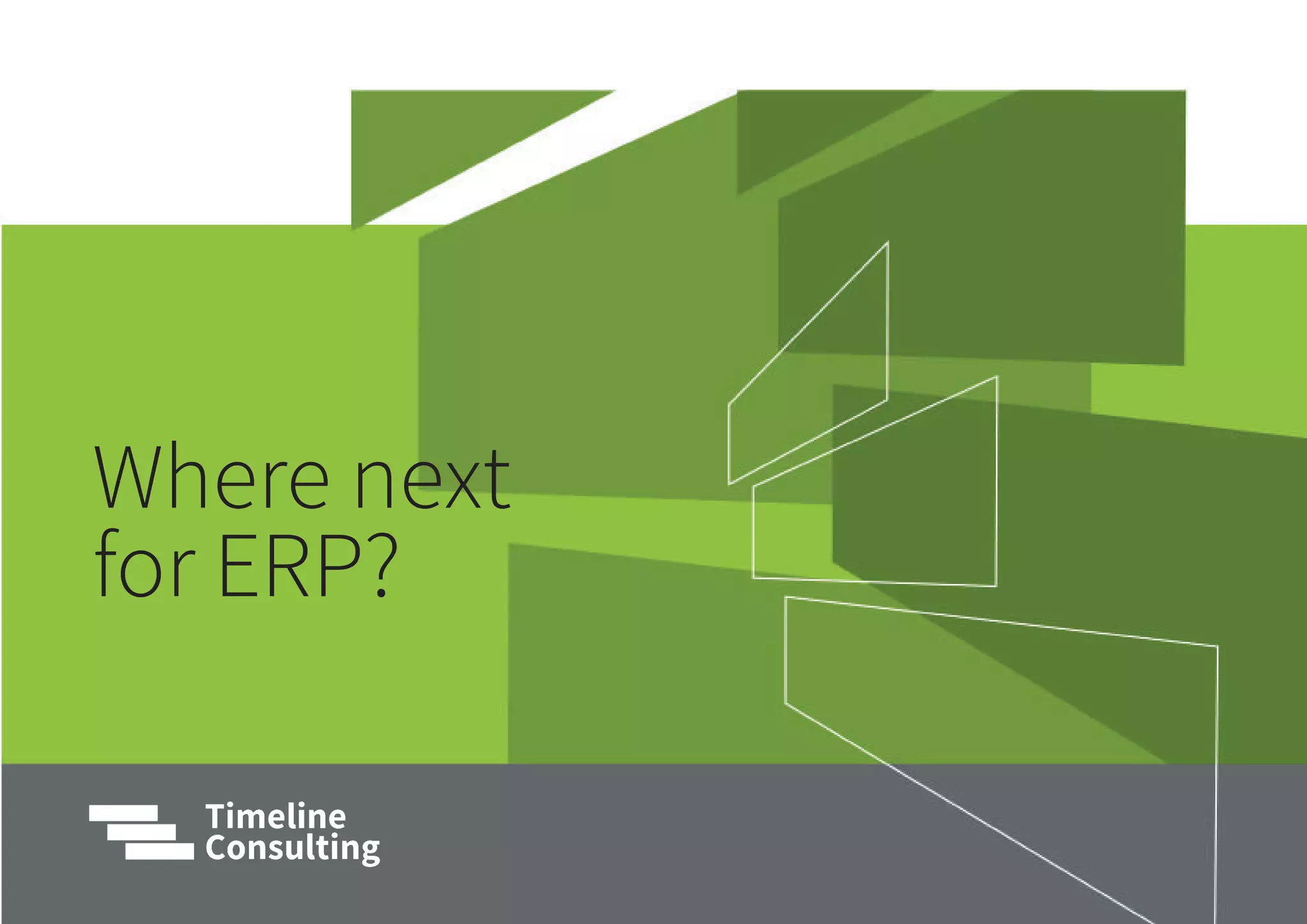 Where next for ERP?

Timeline Consulting